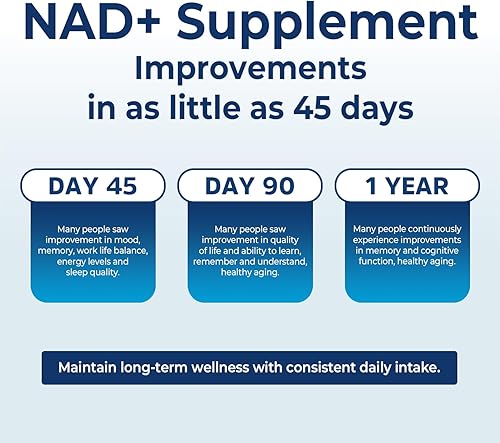 NAD+ Supplement
Improvements
in as little as 45 days

DAY 45

Many people saw improvement in mood, memory, work life balance, energy levels and sleep quality.

DAY 90

Many people saw improvement in quality of life and ability to learn, remember and understand, healthy aging.

1 YEAR

Many people continuously experience improvements in memory and cognitive function, healthy aging.

Maintain long-term wellness with consistent daily intake.